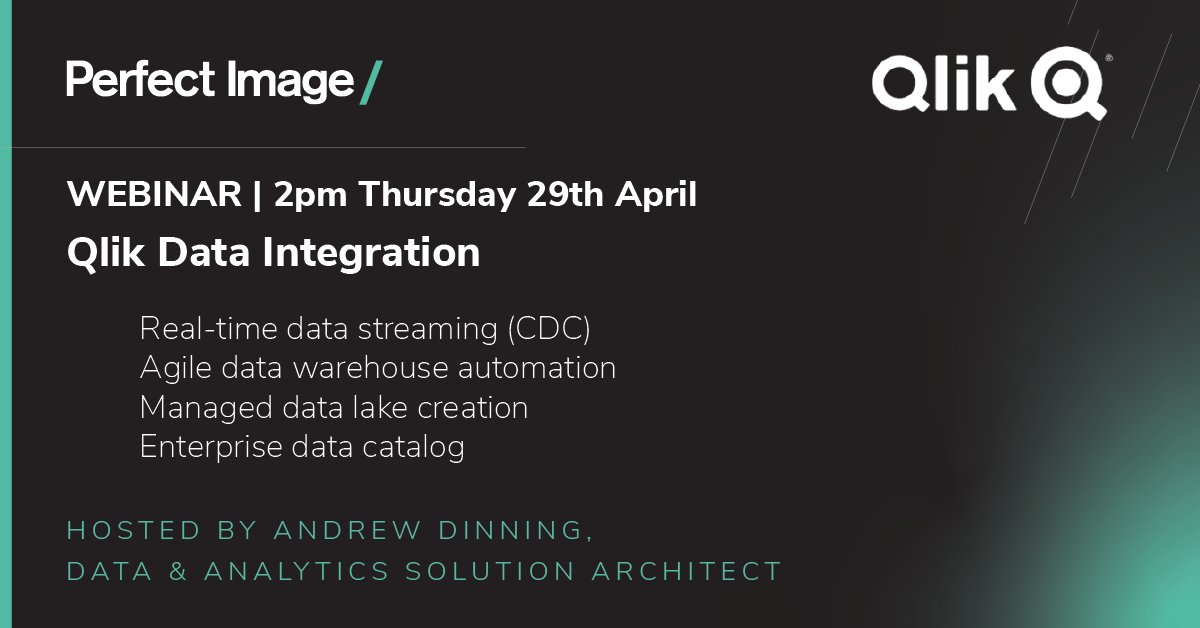 Perfect Image /

Qlik

WEBINAR | 2pm Thursday 29th April

Qlik Data Integration

Real-time data streaming (CDC)
Agile data warehouse automation
Managed data lake creation
Enterprise data catalog

HOSTED BY ANDREW DINNING, DATA & ANALYTICS SOLUTION ARCHITECT